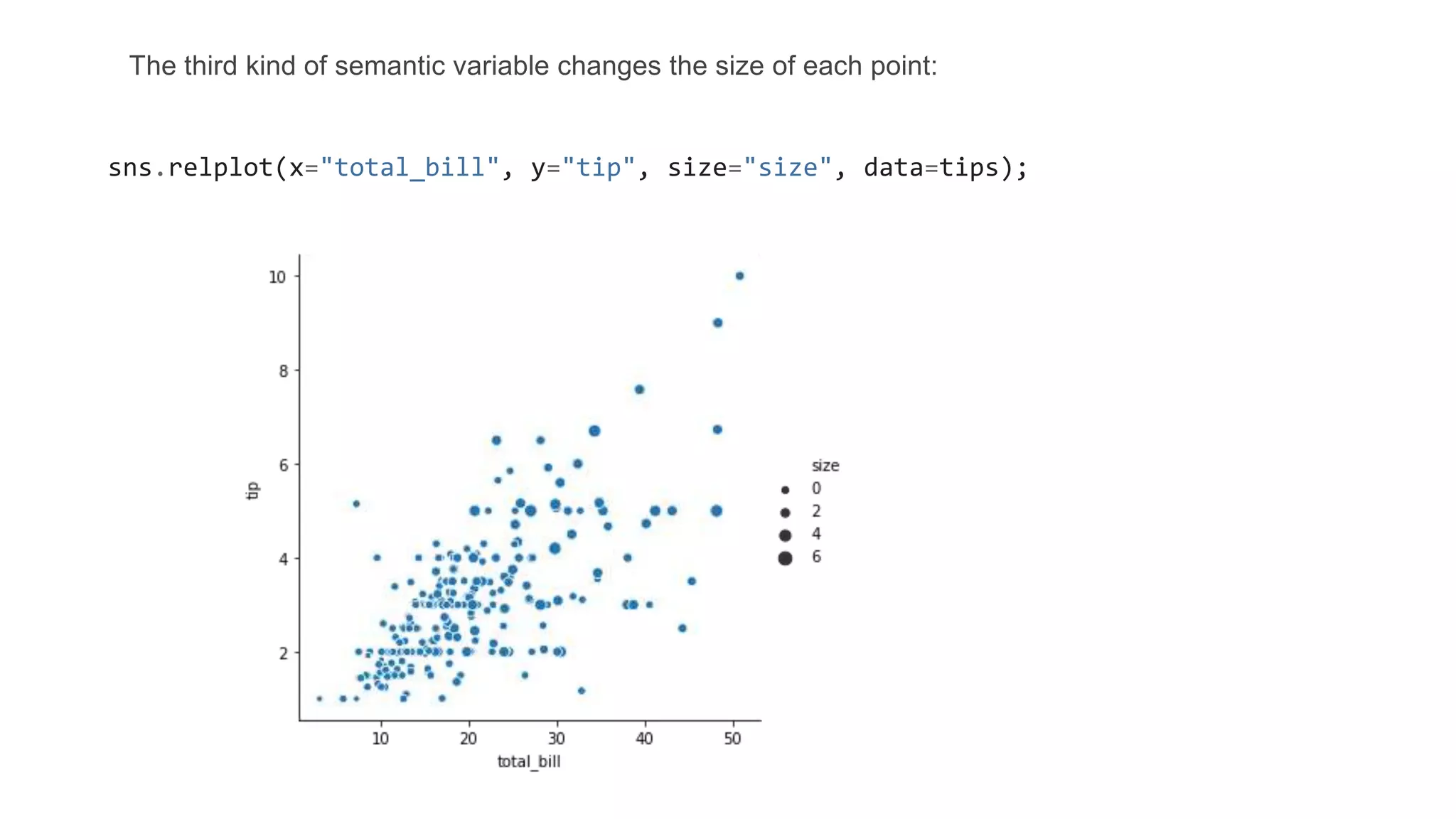 The third kind of semantic variable changes the size of each point:

sns.relplot(x="total_bill", y="tip", size="size", data=tips);

10
8
6
4
2
tip
10 20 30 40 50
total_bill

size
0
2
4
6